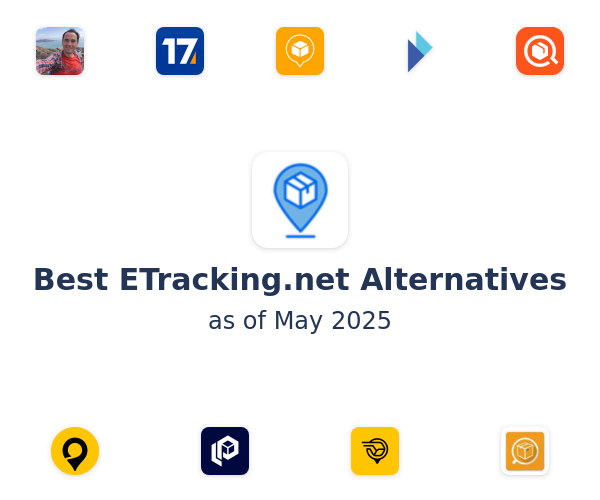 17

Best ETracking.net Alternatives
as of May 2025